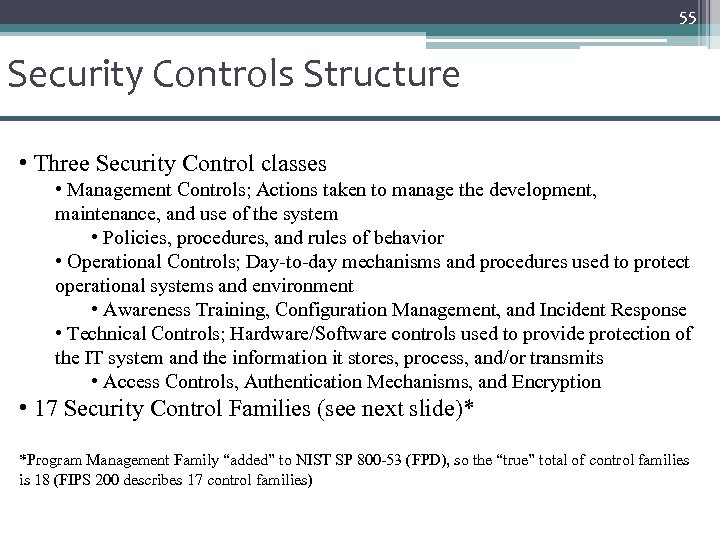 55

Security Controls Structure

• Three Security Control classes

• Management Controls; Actions taken to manage the development, maintenance, and use of the system

• Policies, procedures, and rules of behavior

• Operational Controls; Day-to-day mechanisms and procedures used to protect operational systems and environment

• Awareness Training, Configuration Management, and Incident Response

• Technical Controls; Hardware/Software controls used to provide protection of the IT system and the information it stores, process, and/or transmits

• Access Controls, Authentication Mechanisms, and Encryption

• 17 Security Control Families (see next slide)*

*Program Management Family "added" to NIST SP 800-53 (FPD), so the "true" total of control families is 18 (FIPS 200 describes 17 control families)